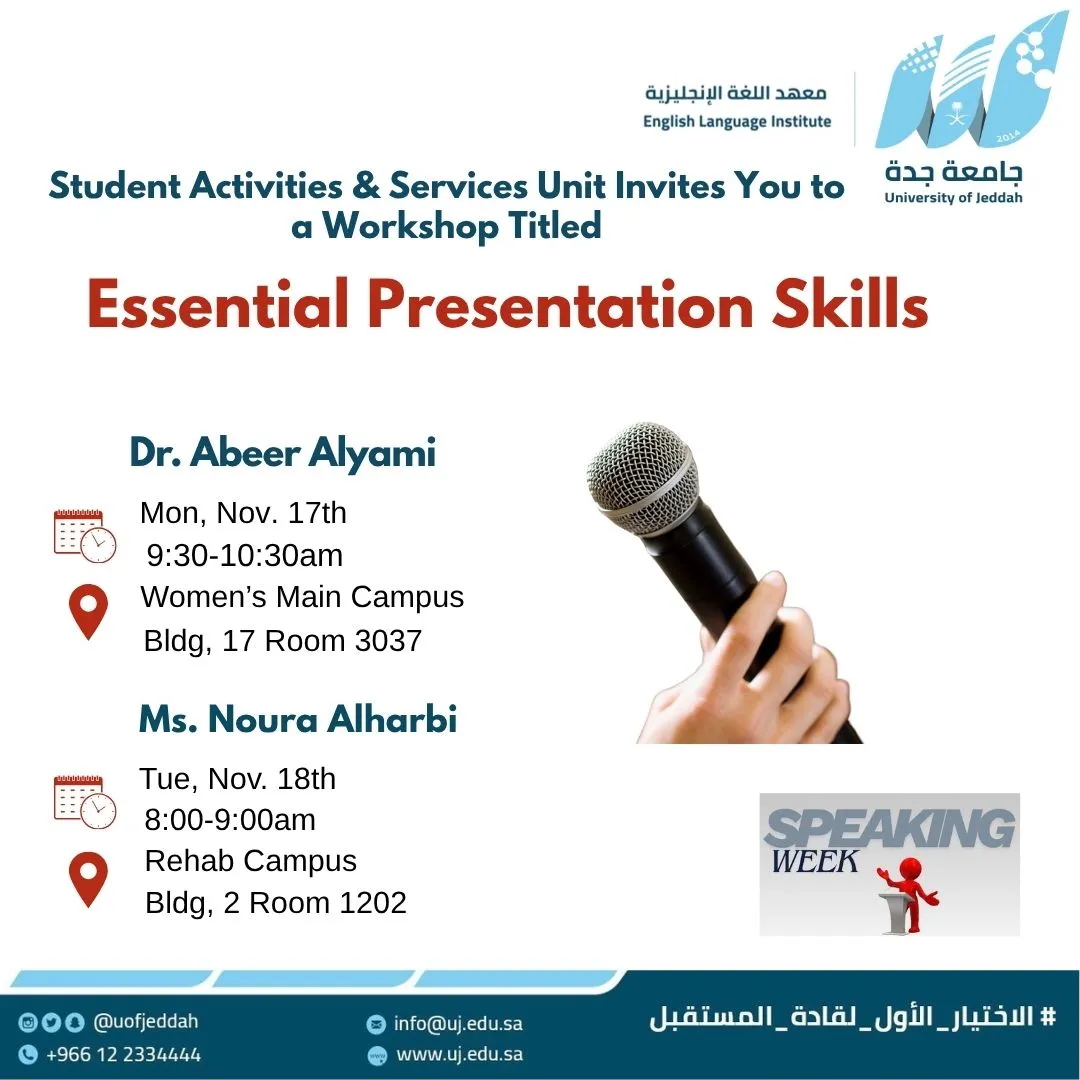 معهد اللغة الإنجليزية
English Language Institute

2014
جامعة جدة
University of Jeddah

Student Activities & Services Unit Invites You to a Workshop Titled

Essential Presentation Skills

Dr. Abeer Alyami

Mon, Nov. 17th
9:30-10:30am
Women's Main Campus
Bldg, 17 Room 3037

Ms. Noura Alharbi

Tue, Nov. 18th
8:00-9:00am
Rehab Campus
Bldg, 2 Room 1202

SPEAKING
WEEK

@uofjeddah
+966 12 2334444
info@uj.edu.sa
www.uj.edu.sa
# الاختيار_الأول_لقادة_المستقبل